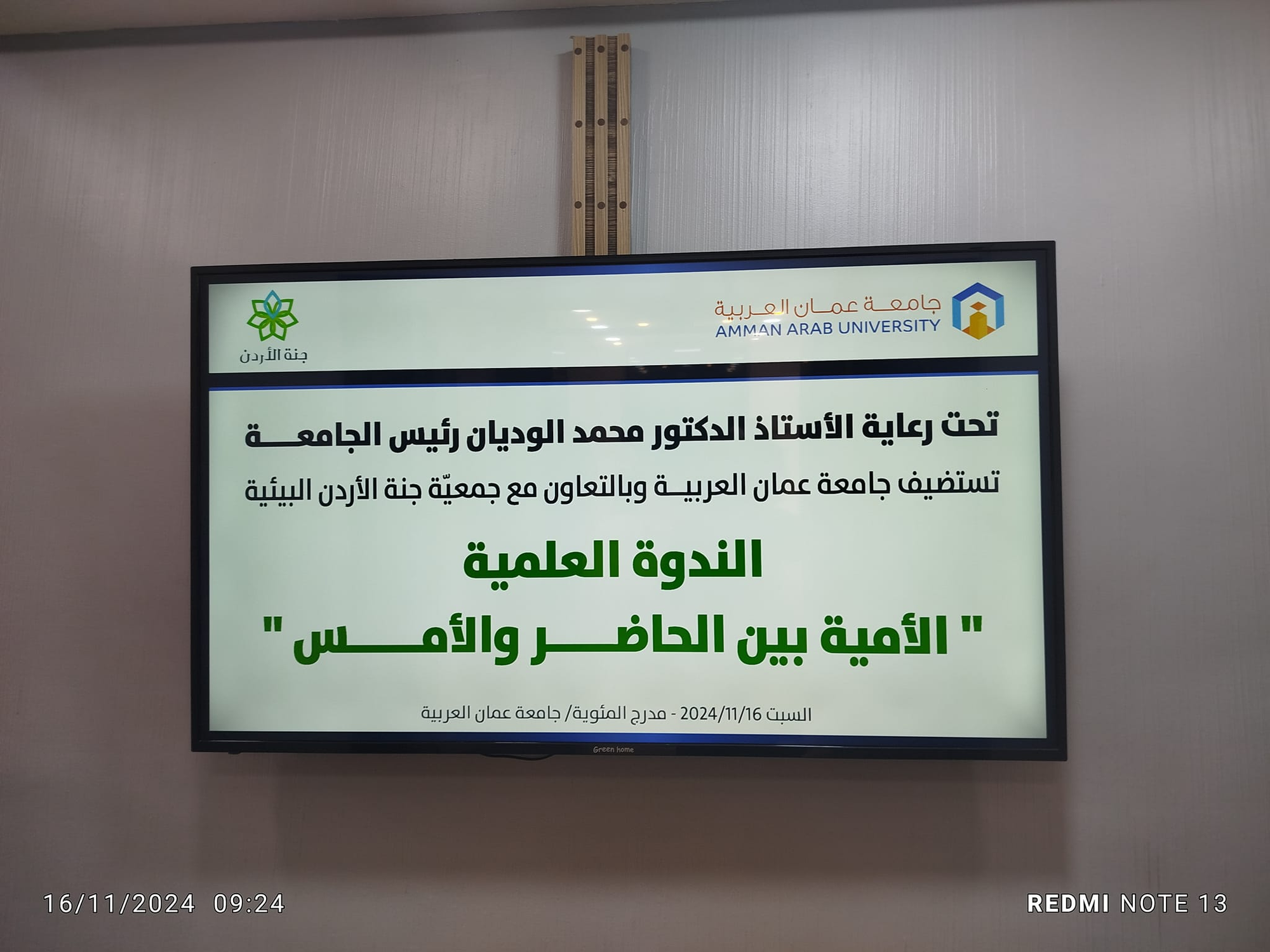 جامعة عمان العربية
AMMAN ARAB UNIVERSITY

جنة الأردن

تحت رعاية الأستاذ الدكتور محمد الوديان رئيس الجامعة

تستضيف جامعة عمان العربية وبالتعاون مع جمعيّة جنة الأردن البيئية

الندوة العلمية

" الأمية بين الحاضر والأمس "

السبت 2024/11/16 - مدرج المئوية/ جامعة عمان العربية

Green home

16/11/2024 09:24

REDMI NOTE 13